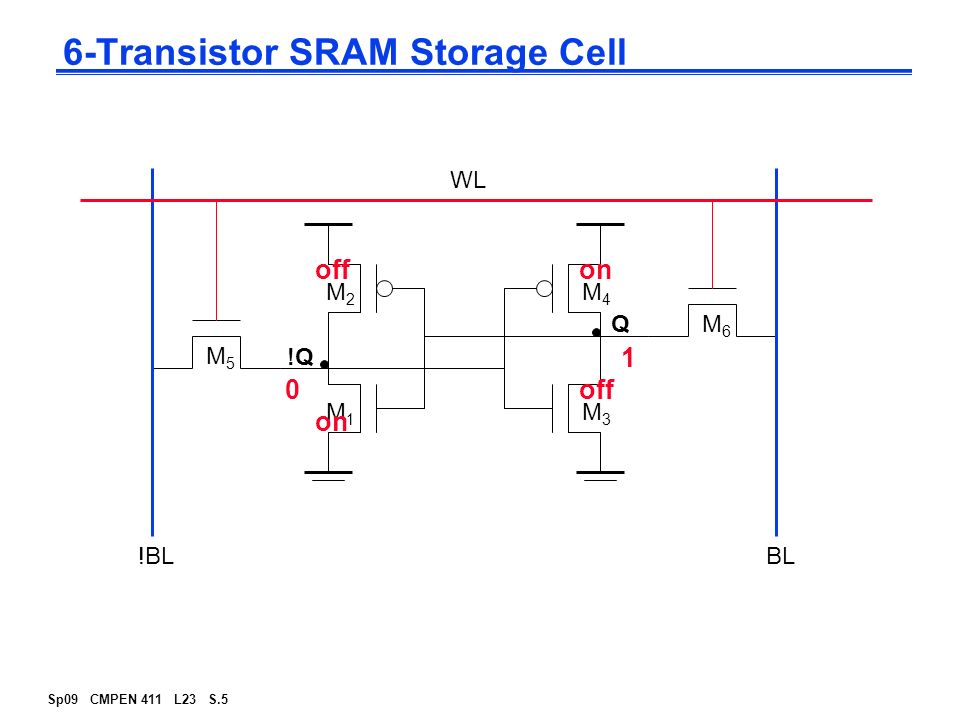 6-Transistor SRAM Storage Cell

WL

off
$M_2$

on
$M_4$

Q

$M_6$

$M_5$

!Q

1

0

off
$M_3$

$M_1$
on

!BL

BL

Sp09 CMPEN 411 L23 S.5